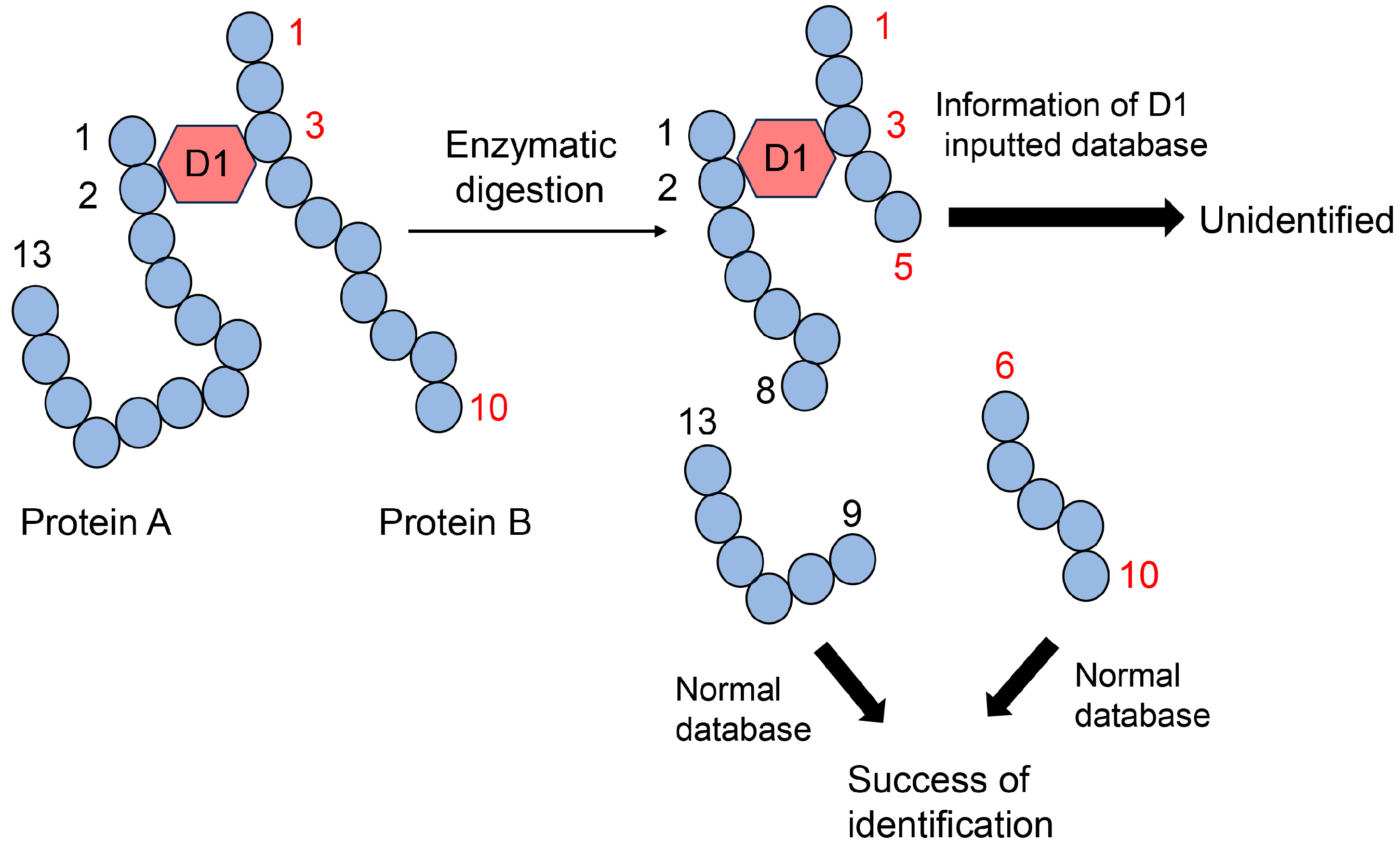 1
1
D1
3
2
13
10
Protein A
Protein B

Enzymatic digestion

1
1
D1
3
2
5
8

Information of D1 inputted database

Unidentified

13
9
6
10

Normal database

Normal database

Success of identification